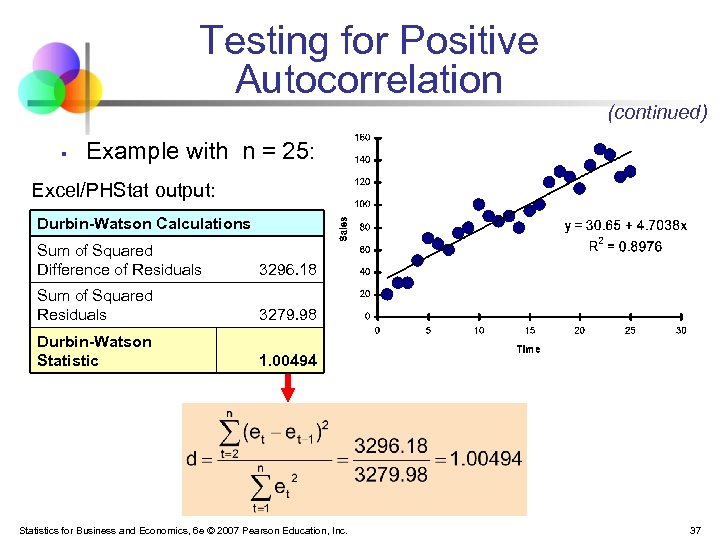 Testing for Positive Autocorrelation

(continued)

▪ Example with n = 25:

Excel/PHStat output:

| Durbin-Watson Calculations | |
|---|---|
| Sum of Squared Difference of Residuals | 3296.18 |
| Sum of Squared Residuals | 3279.98 |
| Durbin-Watson Statistic | 1.00494 |

160
140
120
100
80
60
40
20
0
Sales
0 5 10 15 20 25 30
Time
y = 30.65 + 4.7038x
$R^2 = 0.8976$

$d = \frac{\sum_{t=2}^{n}(e_t - e_{t-1})^2}{\sum_{t=1}^{n} e_t^2} = \frac{3296.18}{3279.98} = 1.00494$

Statistics for Business and Economics, 6e © 2007 Pearson Education, Inc.

37